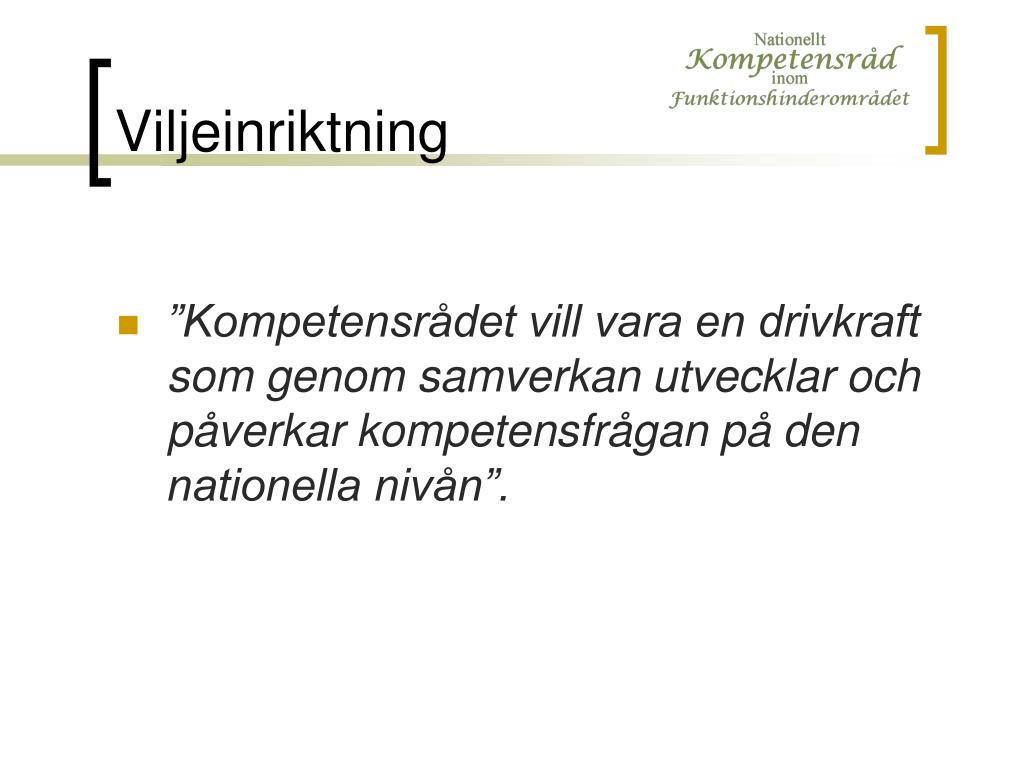 Nationellt
Kompetensråd
inom
Funktionshinderområdet

Viljeinriktning

”Kompetensrådet vill vara en drivkraft som genom samverkan utvecklar och påverkar kompetensfrågan på den nationella nivån”.